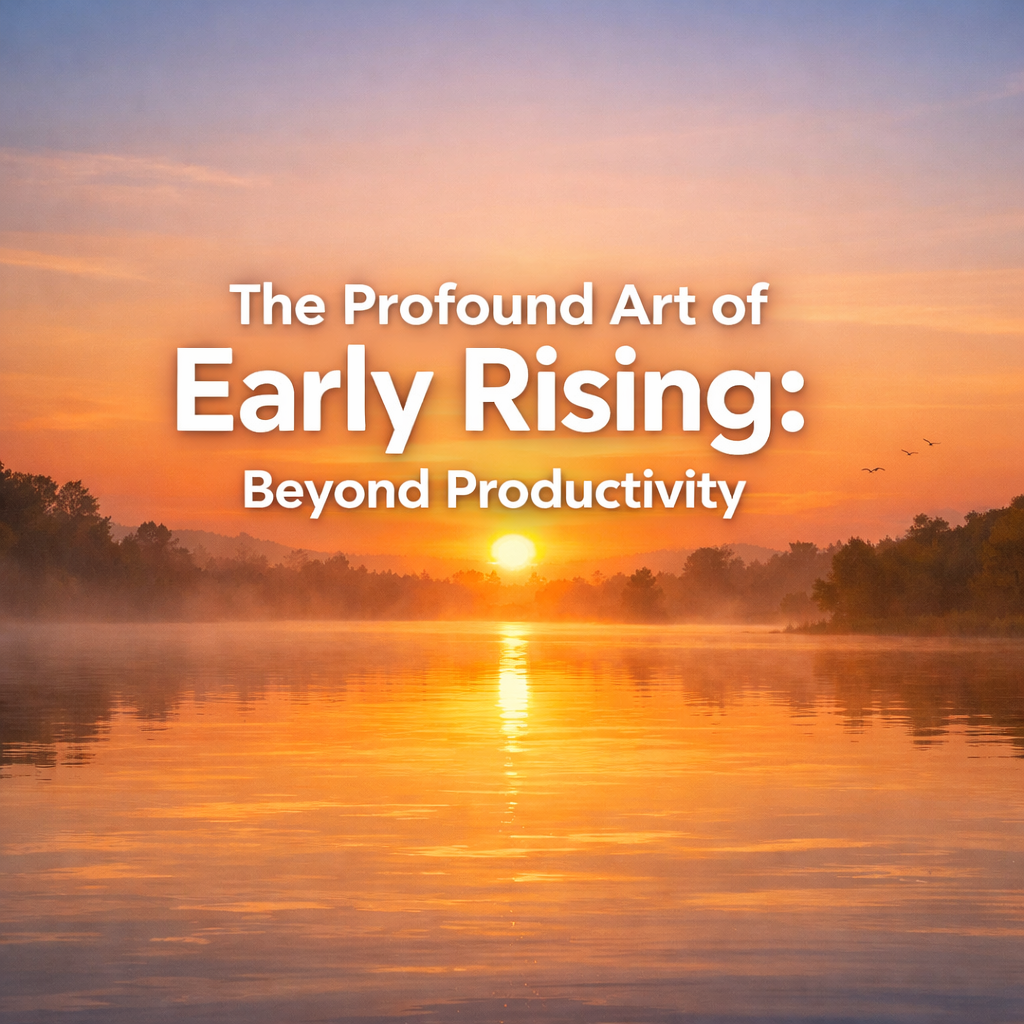 The Profound Art of
Early Rising:
Beyond Productivity